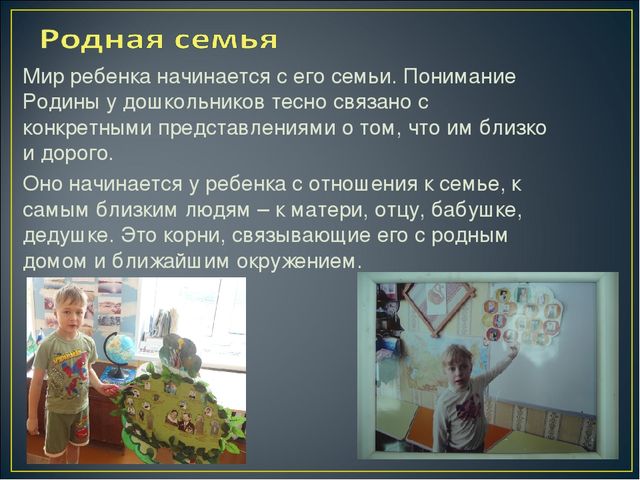 Родная семья

Мир ребенка начинается с его семьи. Понимание Родины у дошкольников тесно связано с конкретными представлениями о том, что им близко и дорого.

Оно начинается у ребенка с отношения к семье, к самым близким людям – к матери, отцу, бабушке, дедушке. Это корни, связывающие его с родным домом и ближайшим окружением.